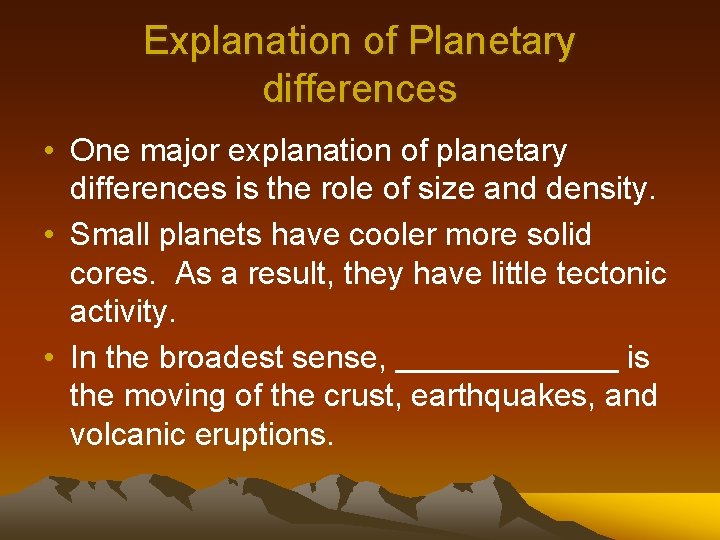 Explanation of Planetary differences

• One major explanation of planetary differences is the role of size and density.

• Small planets have cooler more solid cores. As a result, they have little tectonic activity.

• In the broadest sense, _____________ is the moving of the crust, earthquakes, and volcanic eruptions.